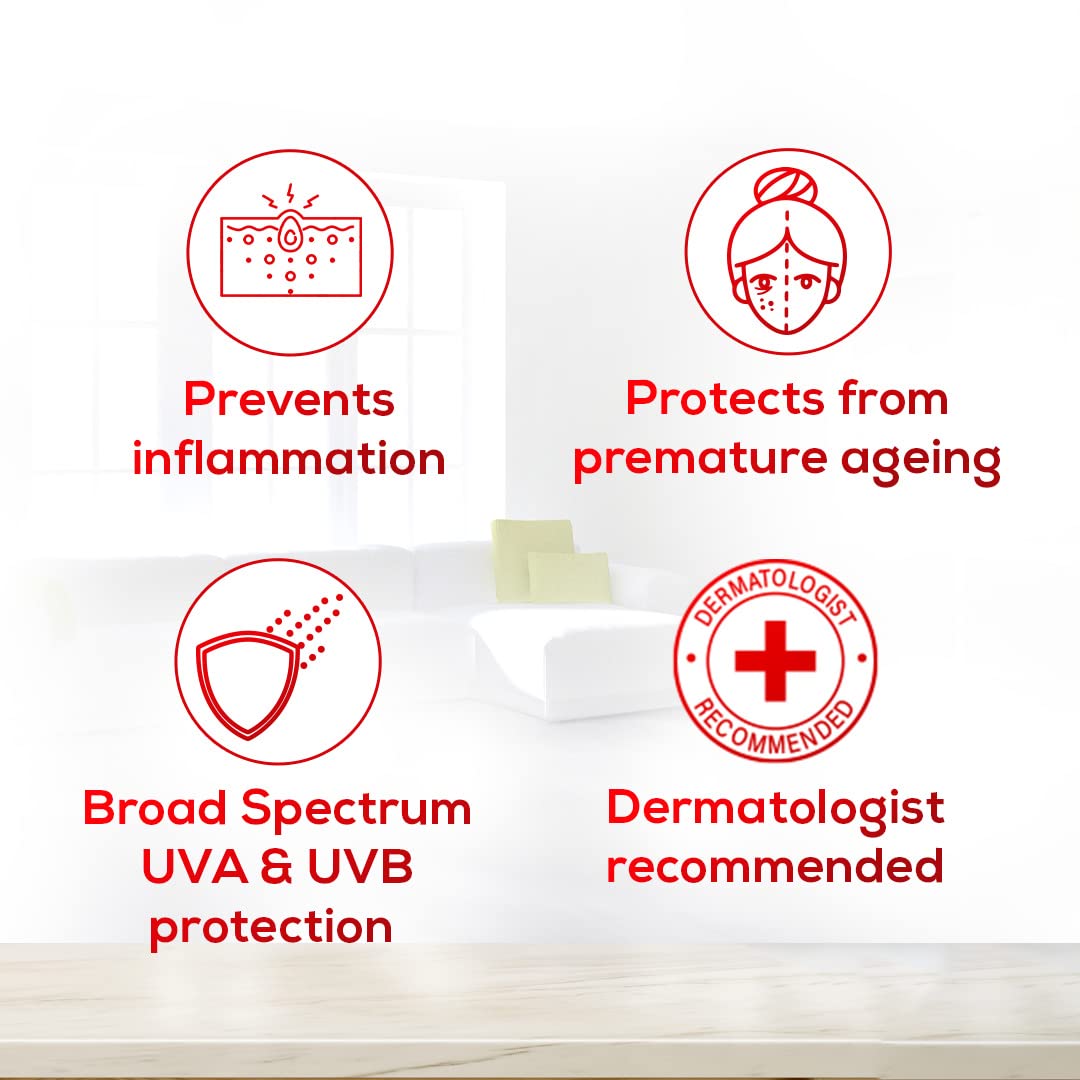 Prevents inflammation

Protects from premature ageing

Broad Spectrum UVA & UVB protection

DERMATOLOGIST RECOMMENDED

Dermatologist recommended